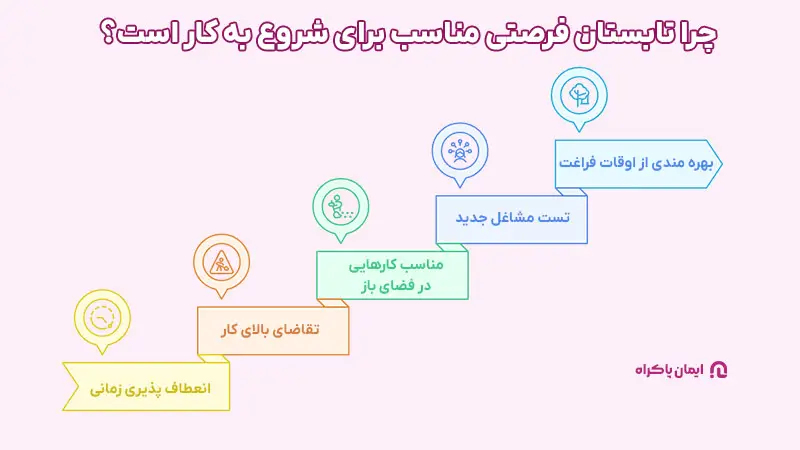 چرا تابستان فرصتی مناسب برای شروع به کار است؟

بهره مندی از اوقات فراغت

تست مشاغل جدید

مناسب کارهایی در فضای باز

تقاضای بالای کار

انعطاف پذیری زمانی

ایمان باکراه